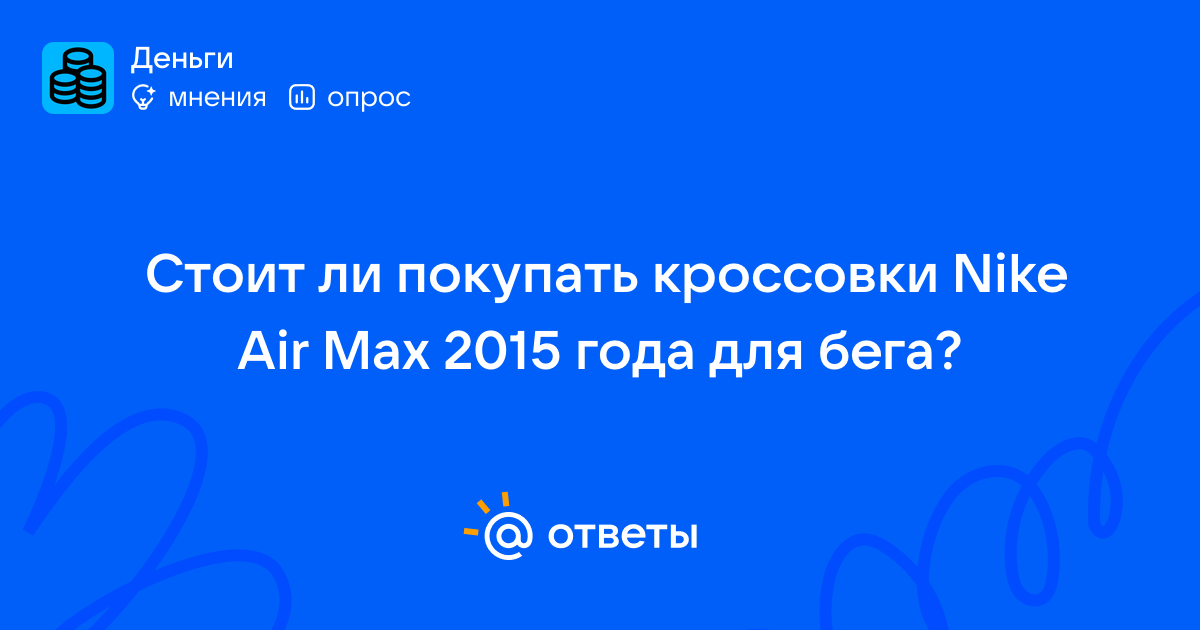 Деньги
мнения опрос

Стоит ли покупать кроссовки Nike Air Max 2015 года для бега?

@ ответы